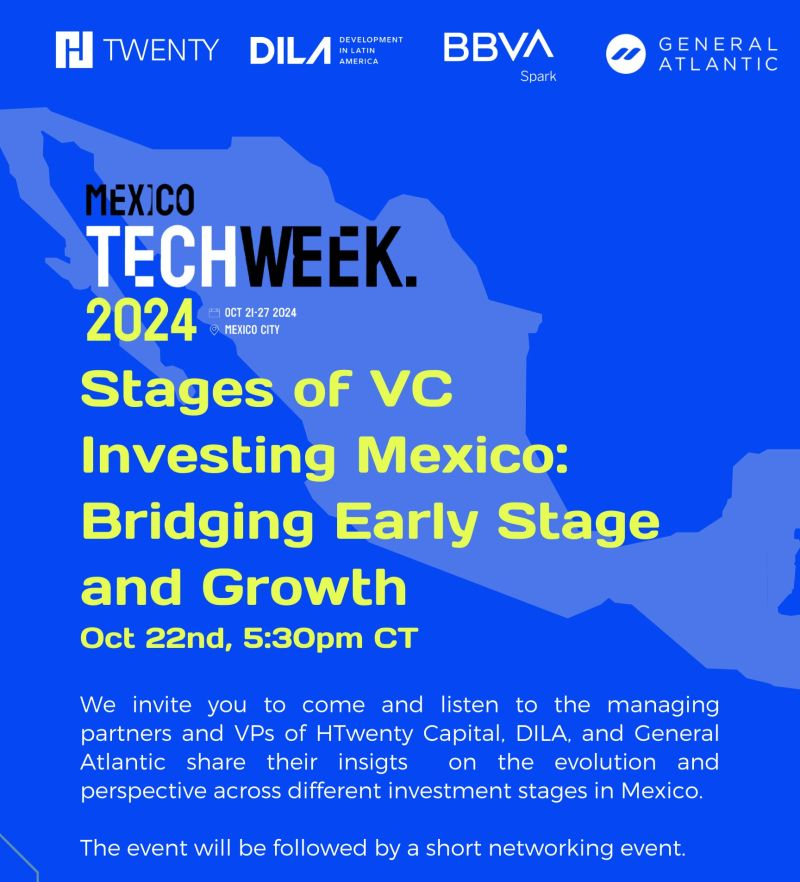 TWENTY DILA DEVELOPMENT IN LATIN AMERICA BBVA Spark GENERAL ATLANTIC

MEXICO
TECHWEEK.
2024
OCT 21-27 2024
MEXICO CITY

Stages of VC Investing Mexico: Bridging Early Stage and Growth
Oct 22nd, 5:30pm CT

We invite you to come and listen to the managing partners and VPs of HTwenty Capital, DILA, and General Atlantic share their insigts on the evolution and perspective across different investment stages in Mexico.

The event will be followed by a short networking event.